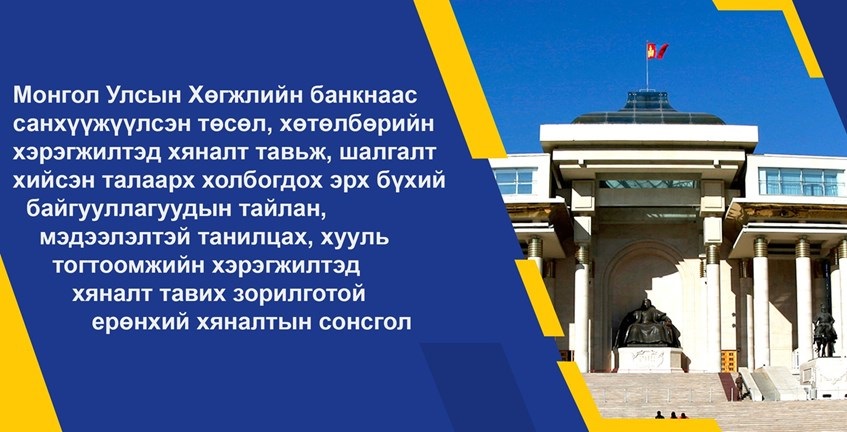 Монгол Улсын Хөгжлийн банкнаас санхүүжүүлсэн төсөл, хөтөлбөрийн хэрэгжилтэд хяналт тавьж, шалгалт хийсэн талаарх холбогдох эрх бүхий байгууллагуудын тайлан, мэдээлэлтэй танилцах, хууль тогтоомжийн хэрэгжилтэд хяналт тавих зорилготой ерөнхий хяналтын сонсгол